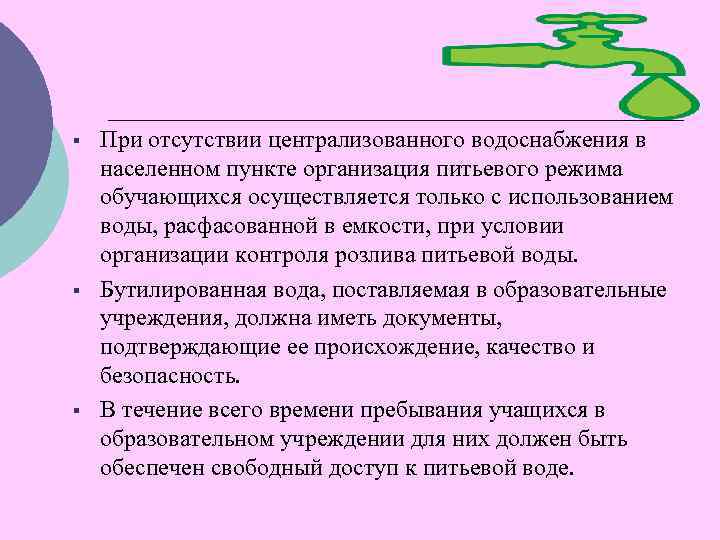 ▪ При отсутствии централизованного водоснабжения в населенном пункте организация питьевого режима обучающихся осуществляется только с использованием воды, расфасованной в емкости, при условии организации контроля розлива питьевой воды.

▪ Бутилированная вода, поставляемая в образовательные учреждения, должна иметь документы, подтверждающие ее происхождение, качество и безопасность.

▪ В течение всего времени пребывания учащихся в образовательном учреждении для них должен быть обеспечен свободный доступ к питьевой воде.